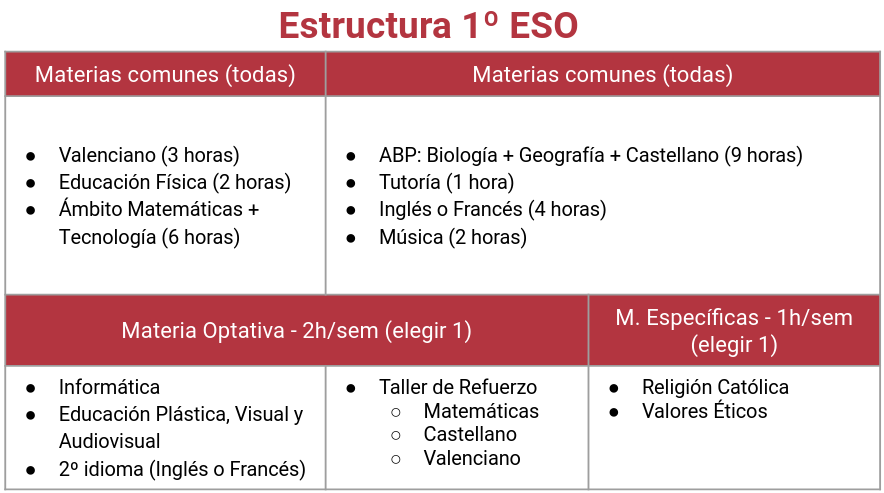 Estructura 1º ESO

| Materias comunes (todas) | Materias comunes (todas) |
|---|---|
| ● Valenciano (3 horas) ● Educación Física (2 horas) ● Ámbito Matemáticas + Tecnología (6 horas) | ● ABP: Biología + Geografía + Castellano (9 horas) ● Tutoría (1 hora) ● Inglés o Francés (4 horas) ● Música (2 horas) |

| Materia Optativa - 2h/sem (elegir 1) | | M. Específicas - 1h/sem (elegir 1) |
|---|---|---|
| ● Informática ● Educación Plástica, Visual y Audiovisual ● 2º idioma (Inglés o Francés) | ● Taller de Refuerzo ○ Matemáticas ○ Castellano ○ Valenciano | ● Religión Católica ● Valores Éticos |